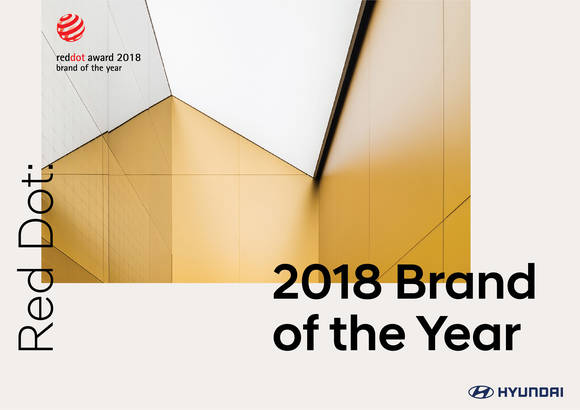 reddot award 2018
brand of the year

Red Dot:

2018 Brand of the Year

HYUNDAI